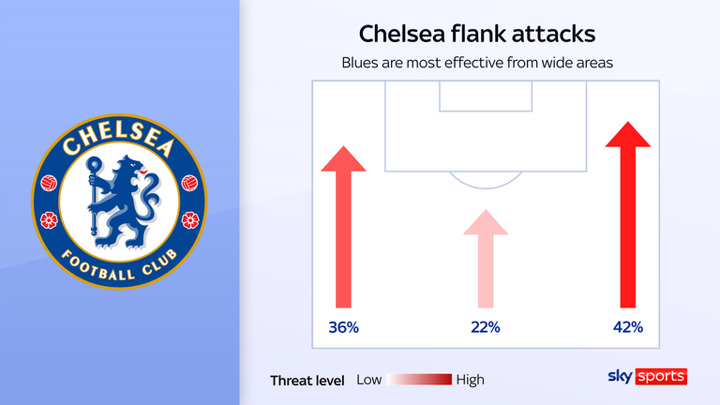 CHELSEA
FOOTBALL CLUB

Chelsea flank attacks
Blues are most effective from wide areas

36%
22%
42%

Threat level Low High

sky sports